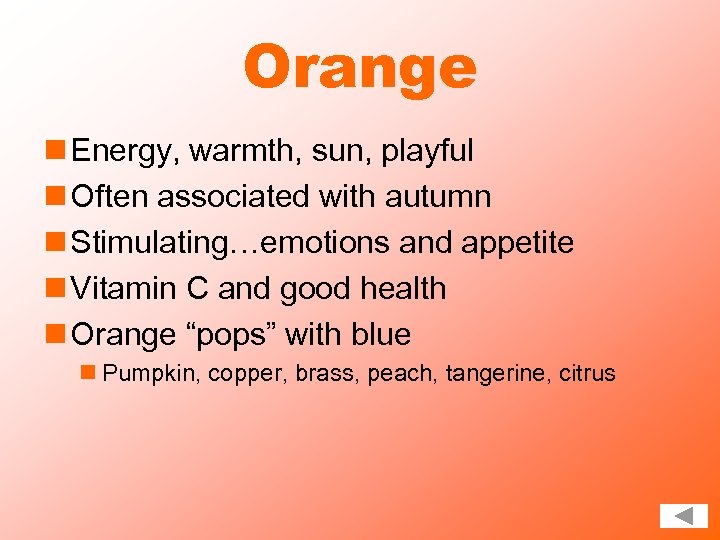 Orange

Energy, warmth, sun, playful
Often associated with autumn
Stimulating…emotions and appetite
Vitamin C and good health
Orange “pops” with blue
Pumpkin, copper, brass, peach, tangerine, citrus